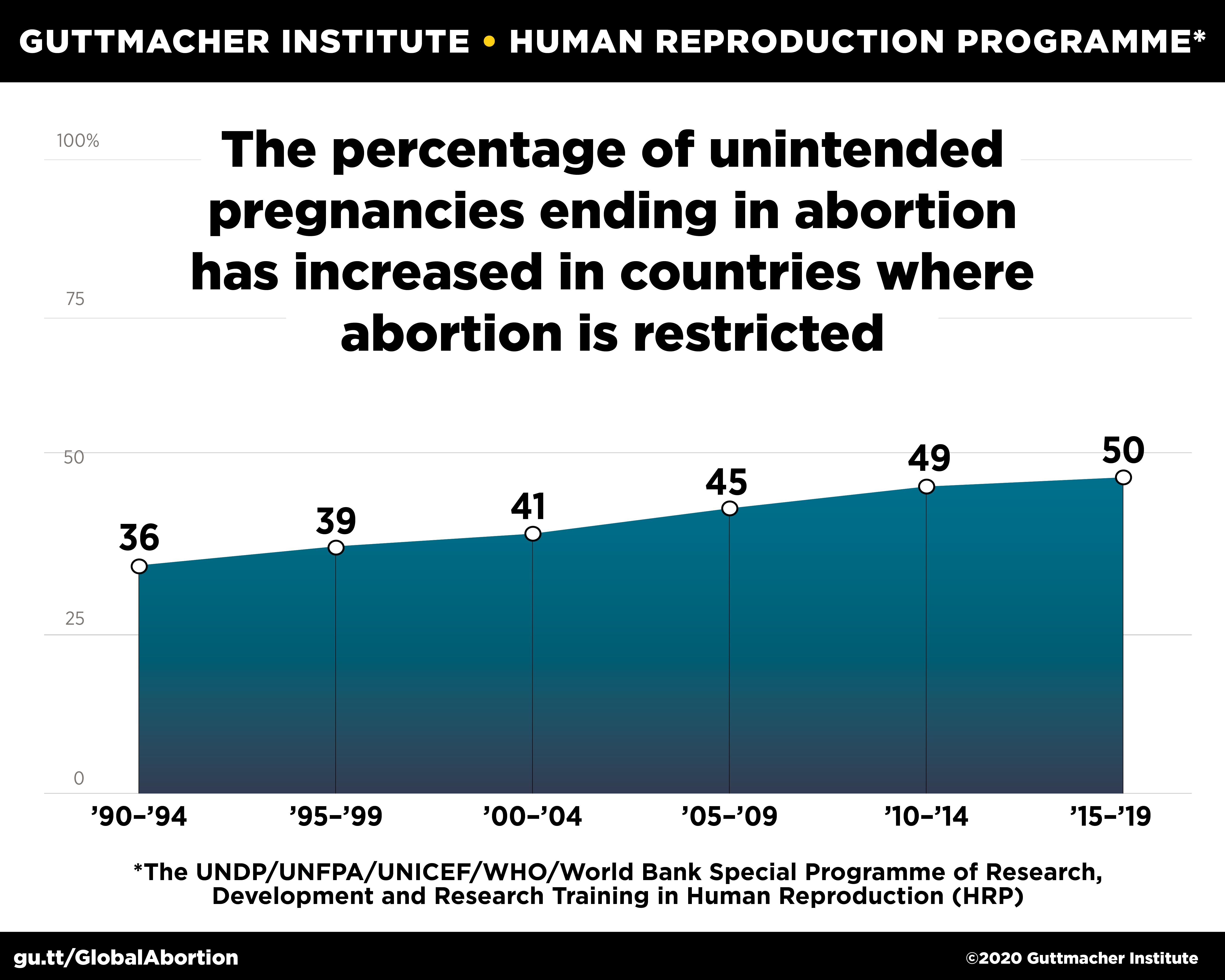 GUTTMACHER INSTITUTE • HUMAN REPRODUCTION PROGRAMME*

The percentage of unintended pregnancies ending in abortion has increased in countries where abortion is restricted

100%
75
50
25
0

36
39
41
45
49
50

’90–’94
’95–’99
’00–’04
’05–’09
’10–’14
’15–’19

*The UNDP/UNFPA/UNICEF/WHO/World Bank Special Programme of Research, Development and Research Training in Human Reproduction (HRP)

gu.tt/GlobalAbortion

©2020 Guttmacher Institute